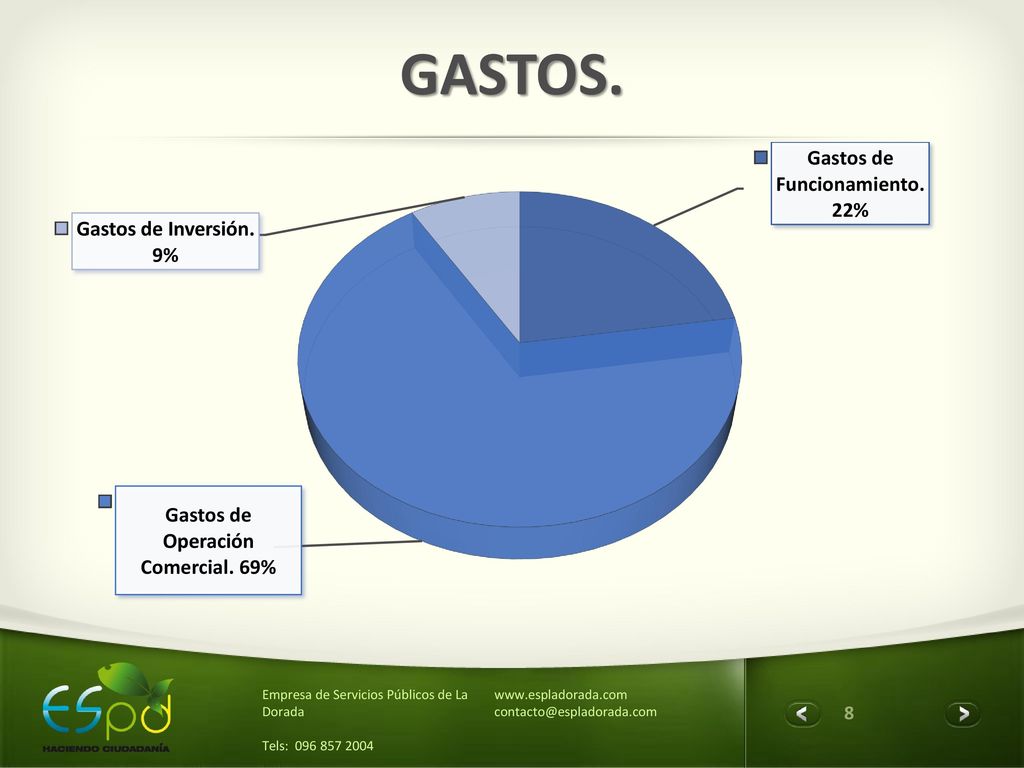 GASTOS.

Gastos de Funcionamiento. 22%

Gastos de Inversión. 9%

Gastos de Operación Comercial. 69%

ESpd
HACIENDO CIUDADANÍA

Empresa de Servicios Públicos de La Dorada

Tels: 096 857 2004

www.espladorada.com
contacto@espladorada.com

8